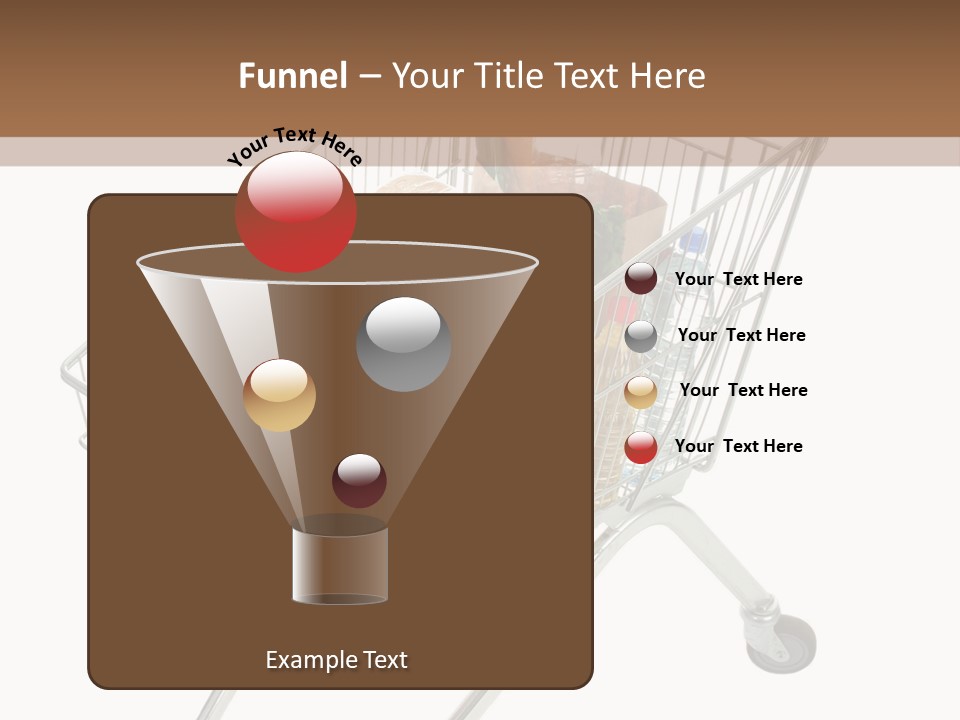 Funnel – Your Title Text Here

Your Text Here

Your Text Here

Your Text Here

Your Text Here

Your Text Here

Example Text